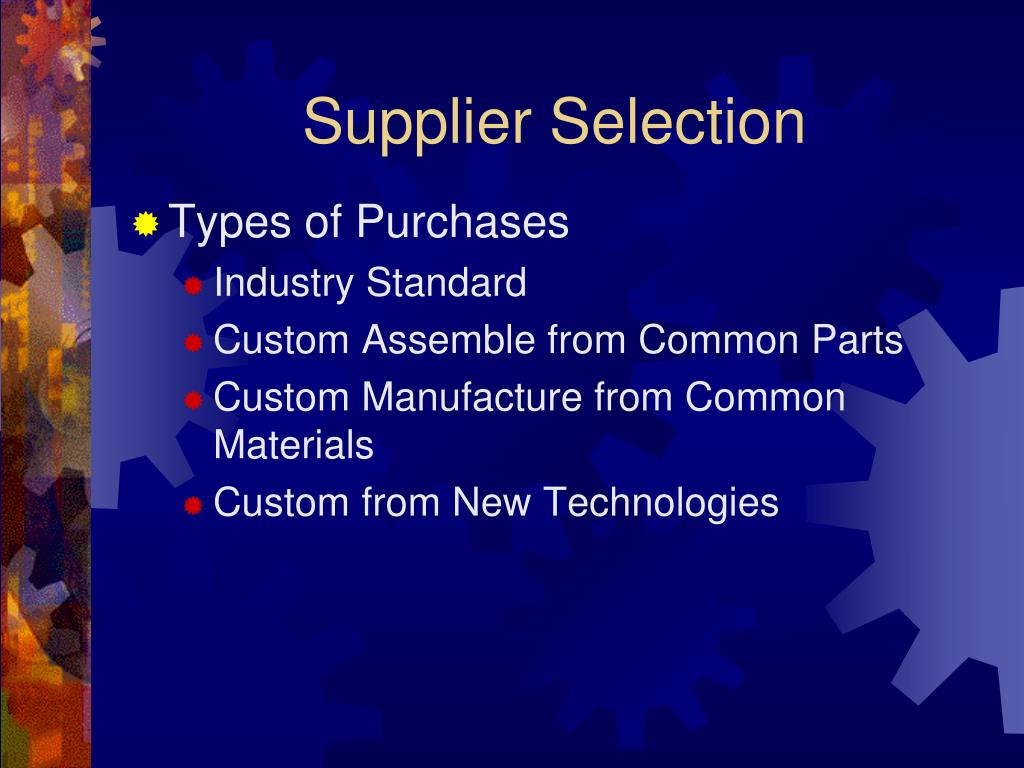 Supplier Selection

Types of Purchases
Industry Standard
Custom Assemble from Common Parts
Custom Manufacture from Common Materials
Custom from New Technologies